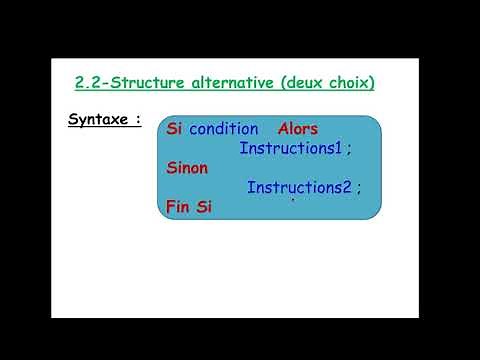 2.2-Structure alternative (deux choix)

Syntaxe :

Si condition Alors
Instructions1 ;
Sinon
Instructions2 ;
Fin Si